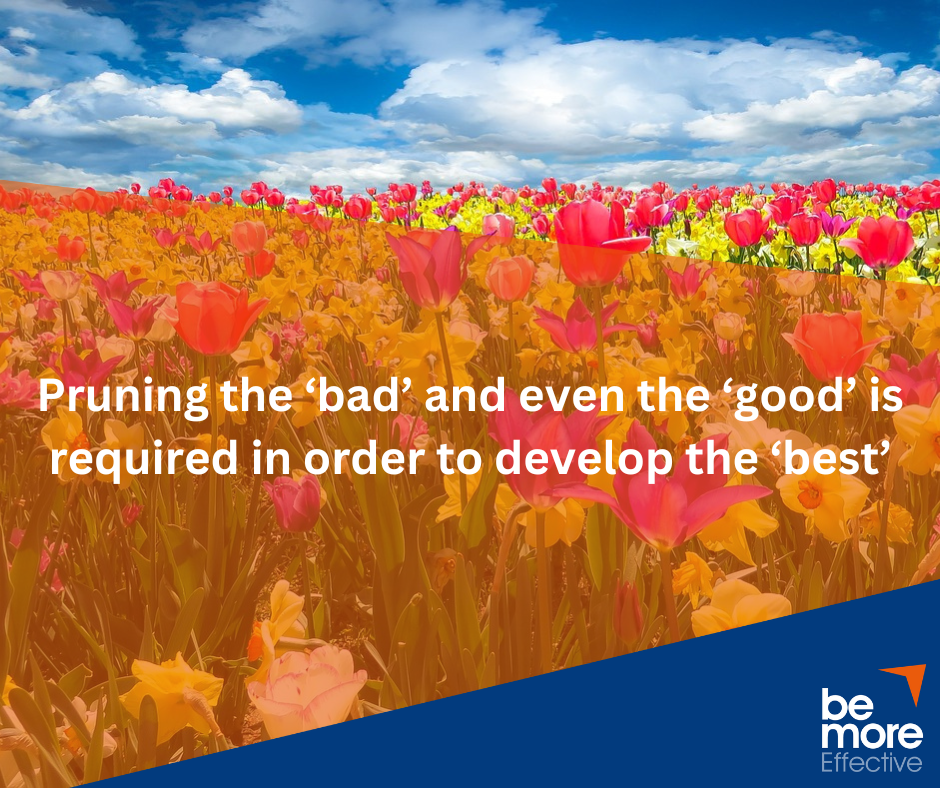 Pruning the ‘bad’ and even the ‘good’ is required in order to develop the ‘best’

be
more
Effective